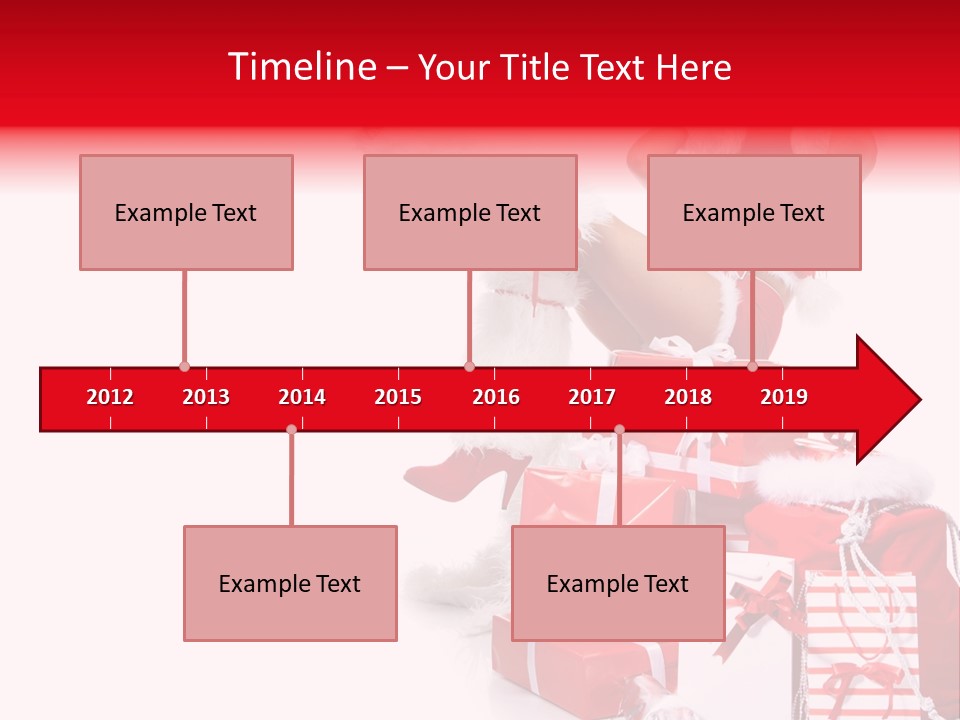 Timeline – Your Title Text Here

Example Text

Example Text

Example Text

2012 2013 2014 2015 2016 2017 2018 2019

Example Text

Example Text